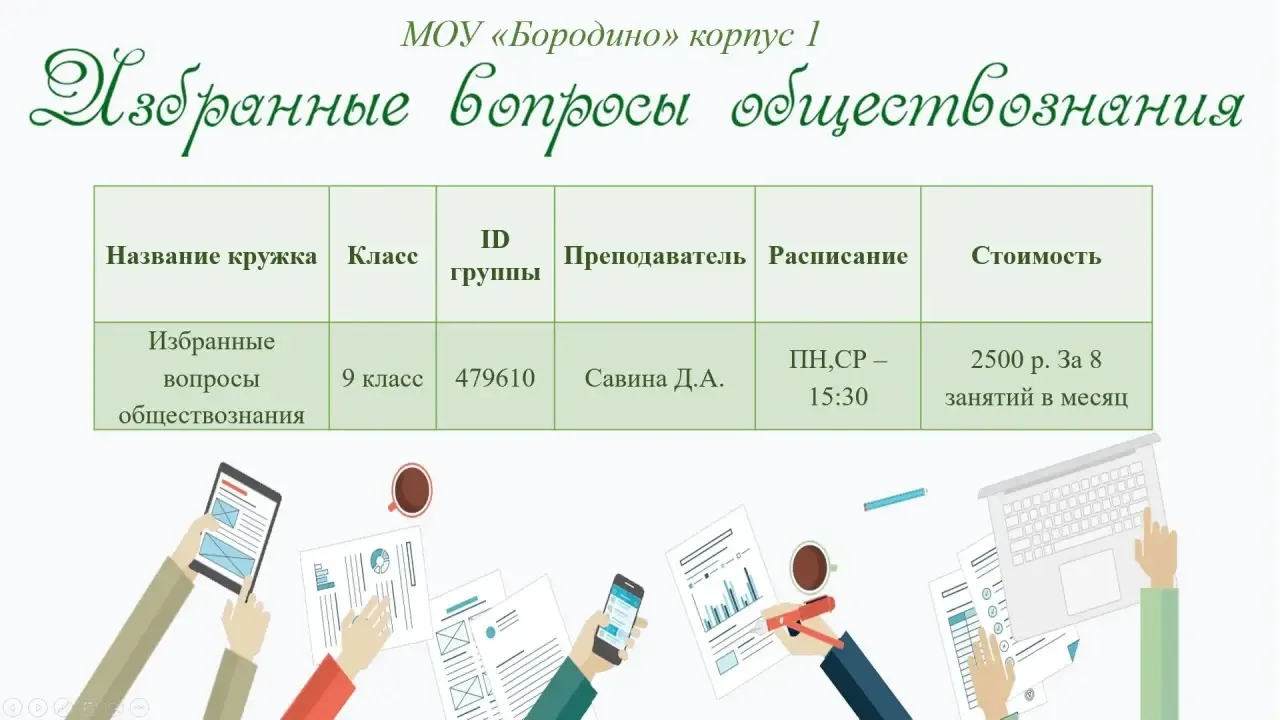 МОУ «Бородино» корпус 1

Избранные вопросы обществознания

| Название кружка | Класс | ID группы | Преподаватель | Расписание | Стоимость |
|---|---|---|---|---|---|
| Избранные вопросы обществознания | 9 класс | 479610 | Савина Д.А. | ПН,СР – 15:30 | 2500 р. За 8 занятий в месяц |